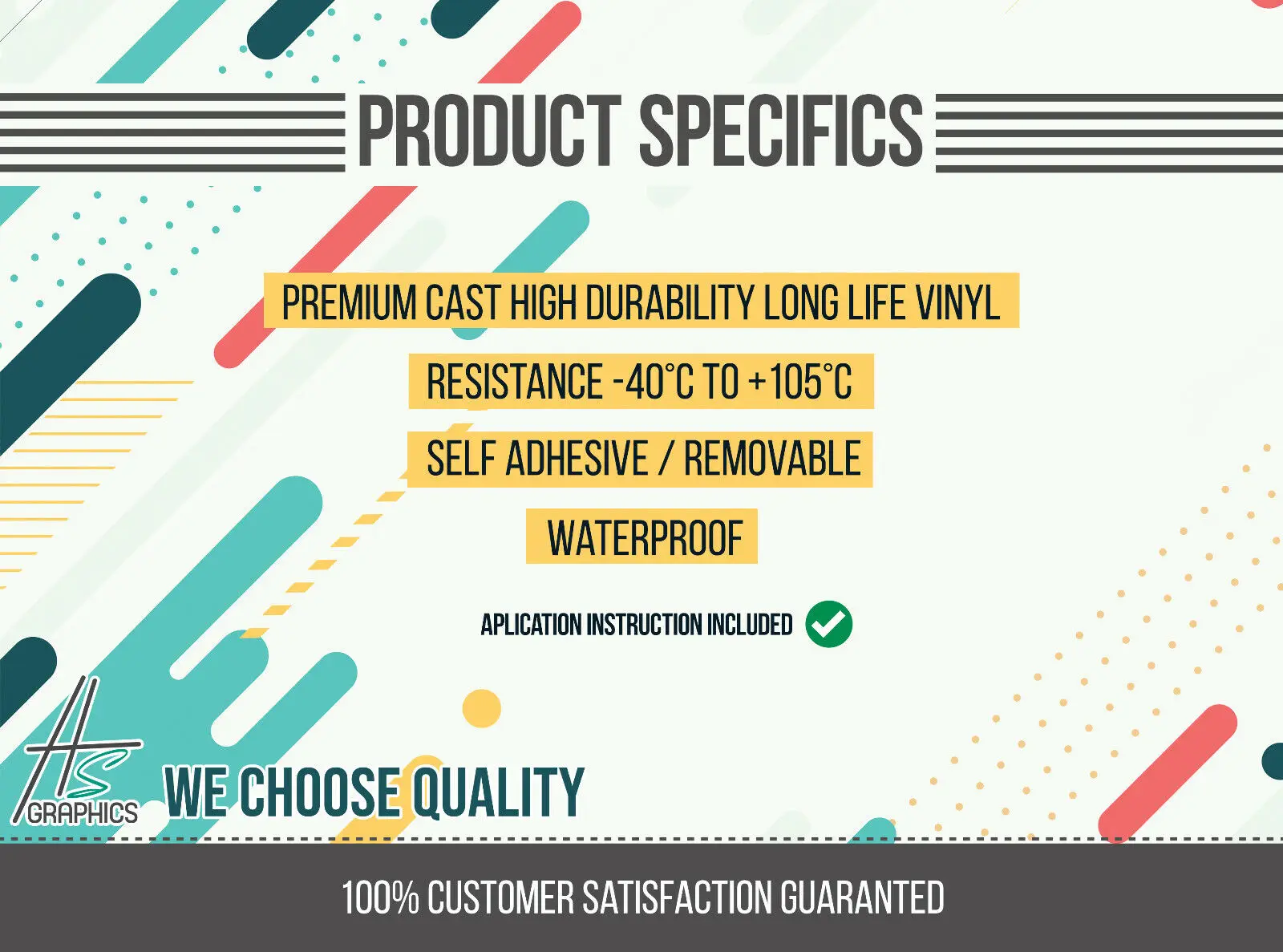 PRODUCT SPECIFICS

PREMIUM CAST HIGH DURABILITY LONG LIFE VINYL

RESISTANCE -40°C TO +105°C

SELF ADHESIVE / REMOVABLE

WATERPROOF

APLICATION INSTRUCTION INCLUDED

HS GRAPHICS

WE CHOOSE QUALITY

100% CUSTOMER SATISFACTION GUARANTED